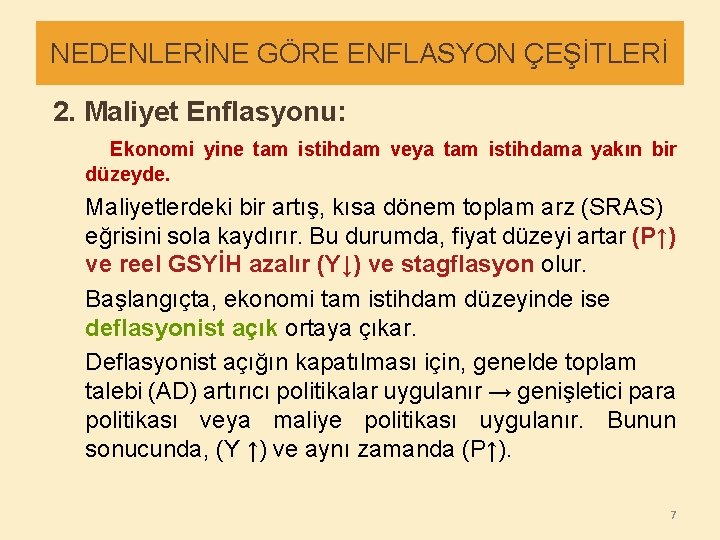 NEDENLERİNE GÖRE ENFLASYON ÇEŞİTLERİ

2. Maliyet Enflasyonu:

Ekonomi yine tam istihdam veya tam istihdama yakın bir düzeyde.

Maliyetlerdeki bir artış, kısa dönem toplam arz (SRAS) eğrisini sola kaydırır. Bu durumda, fiyat düzeyi artar (P↑) ve reel GSYİH azalır (Y↓) ve stagflasyon olur.

Başlangıçta, ekonomi tam istihdam düzeyinde ise deflasyonist açık ortaya çıkar.

Deflasyonist açığın kapatılması için, genelde toplam talebi (AD) artırıcı politikalar uygulanır → genişletici para politikası veya maliye politikası uygulanır. Bunun sonucunda, (Y ↑) ve aynı zamanda (P↑).

7